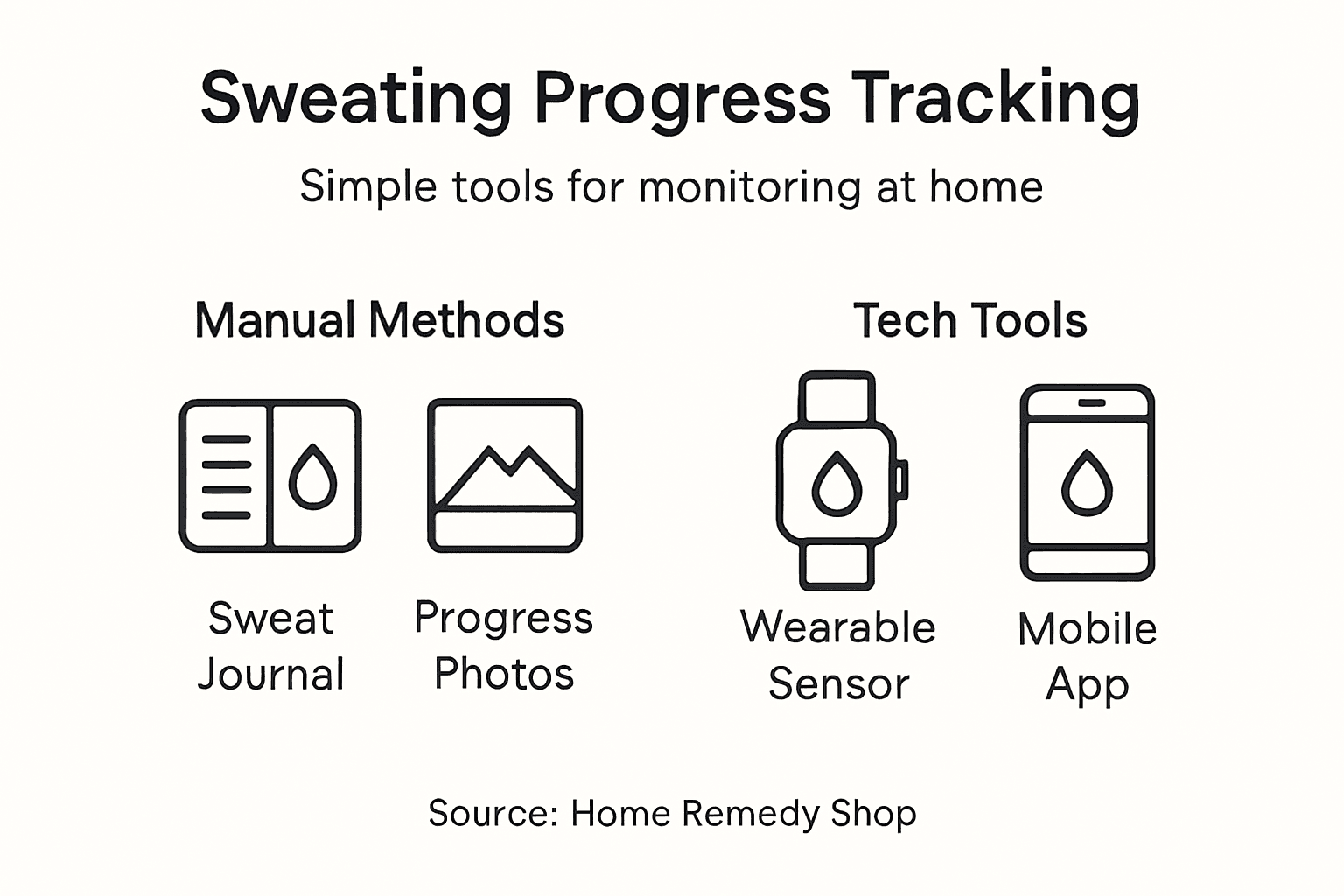 Sweating Progress Tracking

Simple tools for monitoring at home

Manual Methods

Sweat Journal

Progress Photos

Tech Tools

Wearable Sensor

Mobile App

Source: Home Remedy Shop